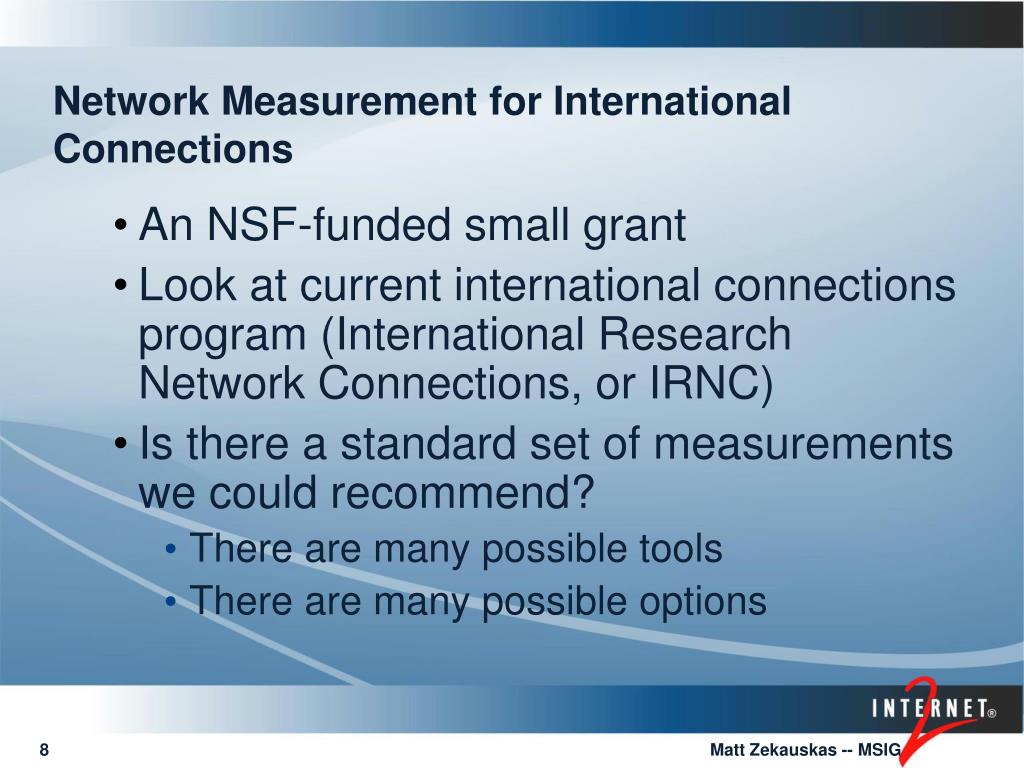 Network Measurement for International Connections

• An NSF-funded small grant
• Look at current international connections program (International Research Network Connections, or IRNC)
• Is there a standard set of measurements we could recommend?
  • There are many possible tools
  • There are many possible options

INTERNET® 2

8

Matt Zekauskas -- MSIG